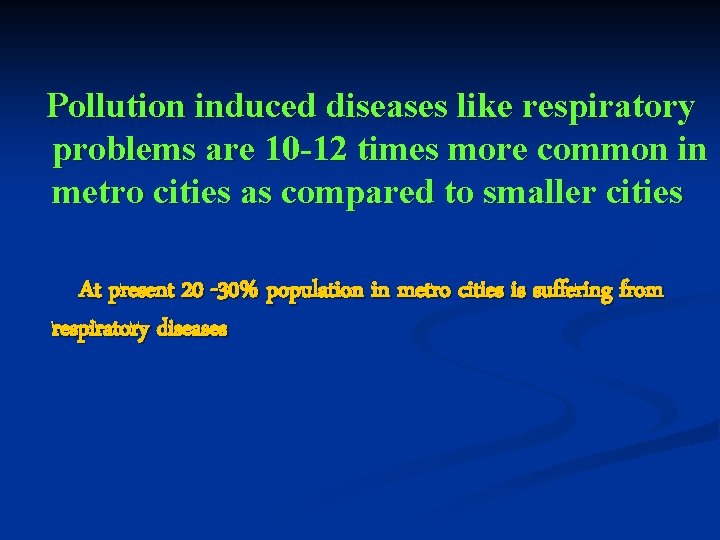 Pollution induced diseases like respiratory problems are 10-12 times more common in metro cities as compared to smaller cities

At present 20 -30% population in metro cities is suffering from respiratory diseases